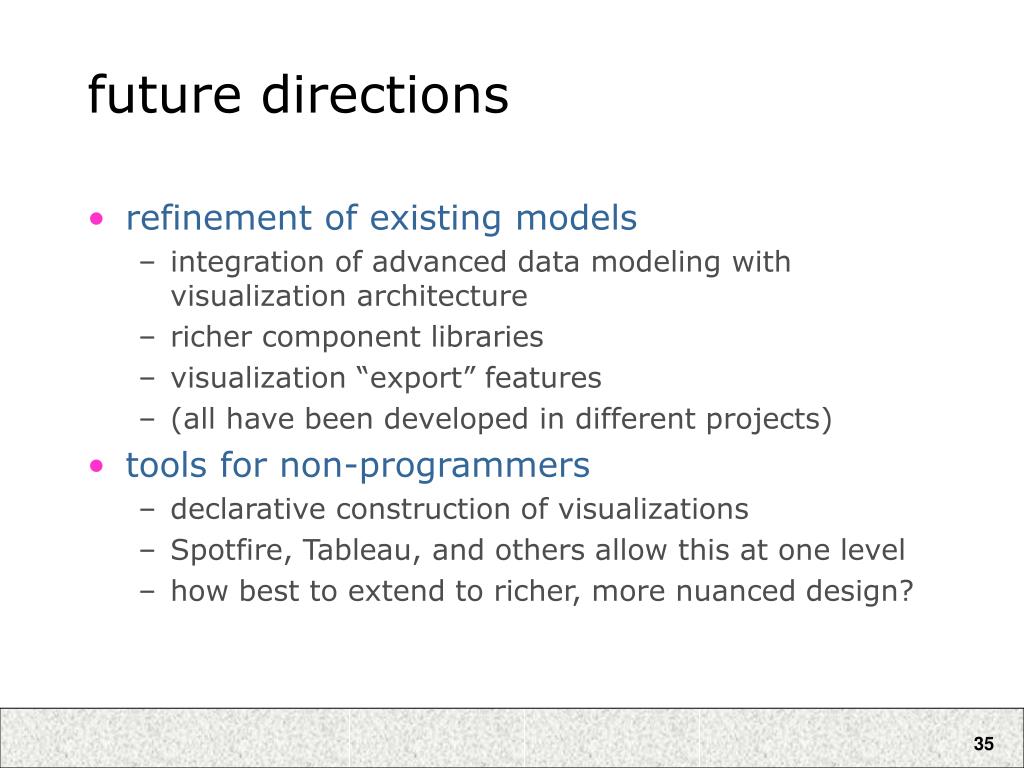 future directions

• refinement of existing models
– integration of advanced data modeling with visualization architecture
– richer component libraries
– visualization “export” features
– (all have been developed in different projects)

• tools for non-programmers
– declarative construction of visualizations
– Spotfire, Tableau, and others allow this at one level
– how best to extend to richer, more nuanced design?

35